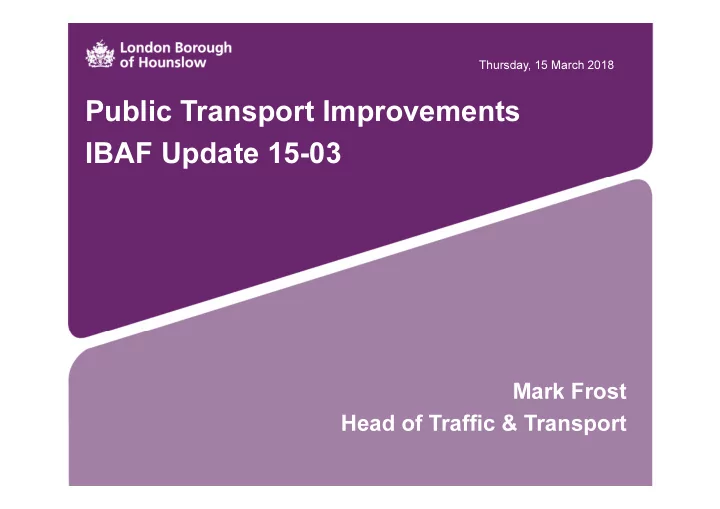 London Borough of Hounslow

Thursday, 15 March 2018

Public Transport Improvements
IBAF Update 15-03

Mark Frost
Head of Traffic & Transport